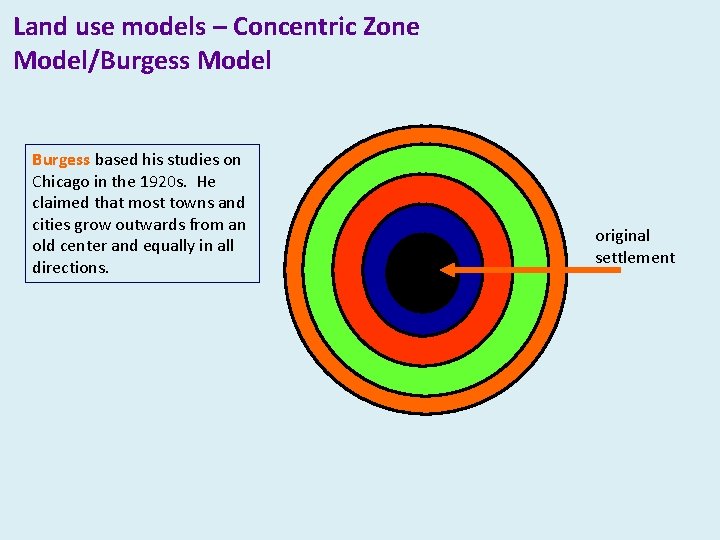 Land use models – Concentric Zone Model/Burgess Model

Burgess based his studies on Chicago in the 1920s. He claimed that most towns and cities grow outwards from an old center and equally in all directions.

original settlement